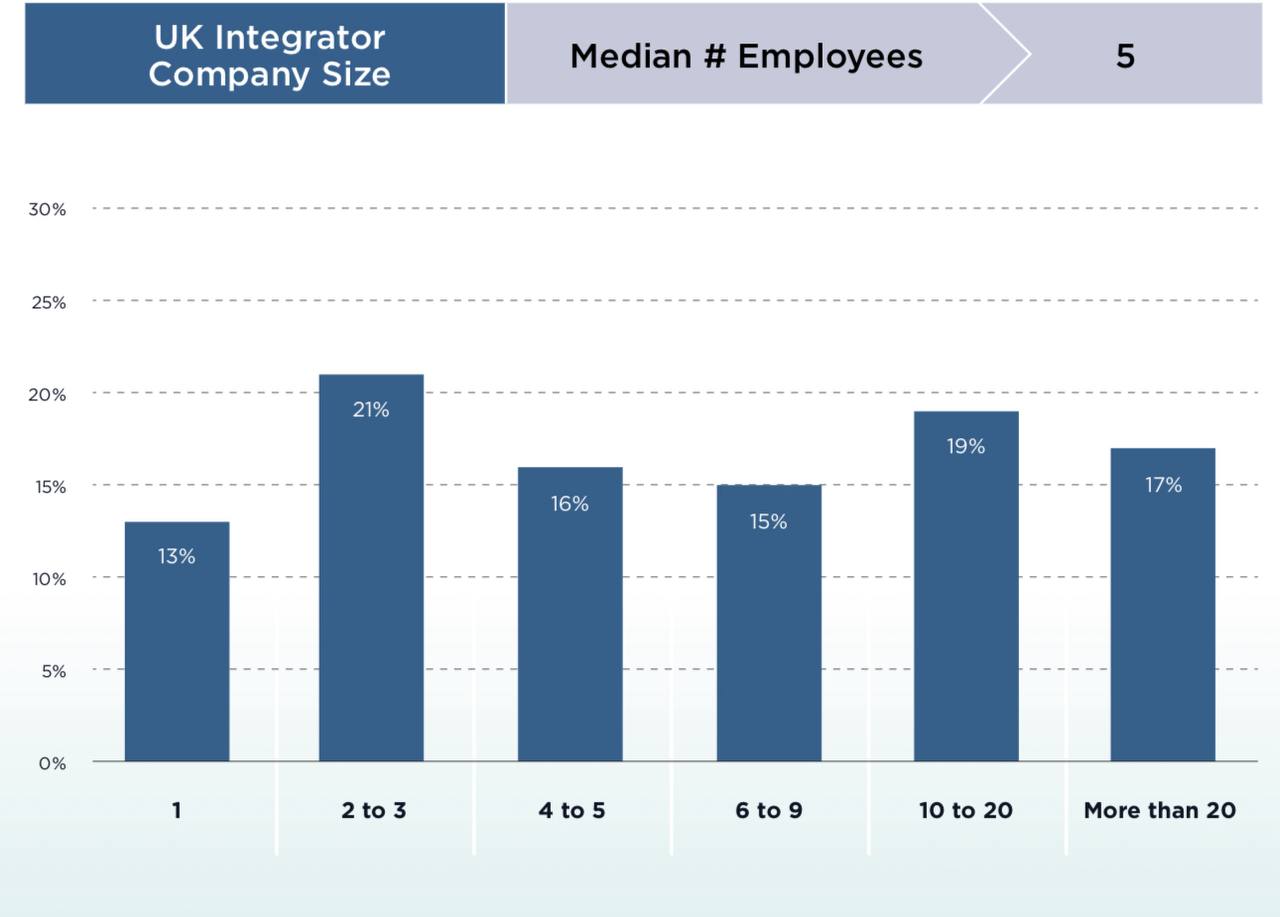 UK Integrator Company Size

Median # Employees

5

30%
25%
20%
15%
10%
5%
0%

13%
21%
16%
15%
19%
17%

1
2 to 3
4 to 5
6 to 9
10 to 20
More than 20